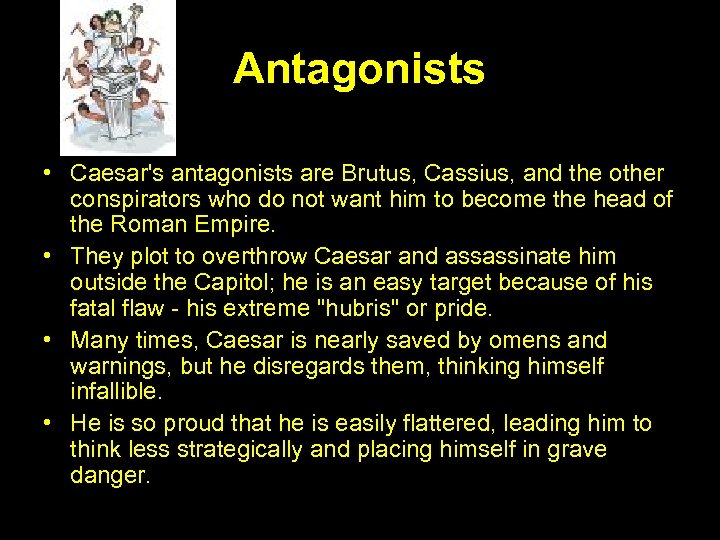 Antagonists

• Caesar's antagonists are Brutus, Cassius, and the other conspirators who do not want him to become the head of the Roman Empire.

• They plot to overthrow Caesar and assassinate him outside the Capitol; he is an easy target because of his fatal flaw - his extreme "hubris" or pride.

• Many times, Caesar is nearly saved by omens and warnings, but he disregards them, thinking himself infallible.

• He is so proud that he is easily flattered, leading him to think less strategically and placing himself in grave danger.